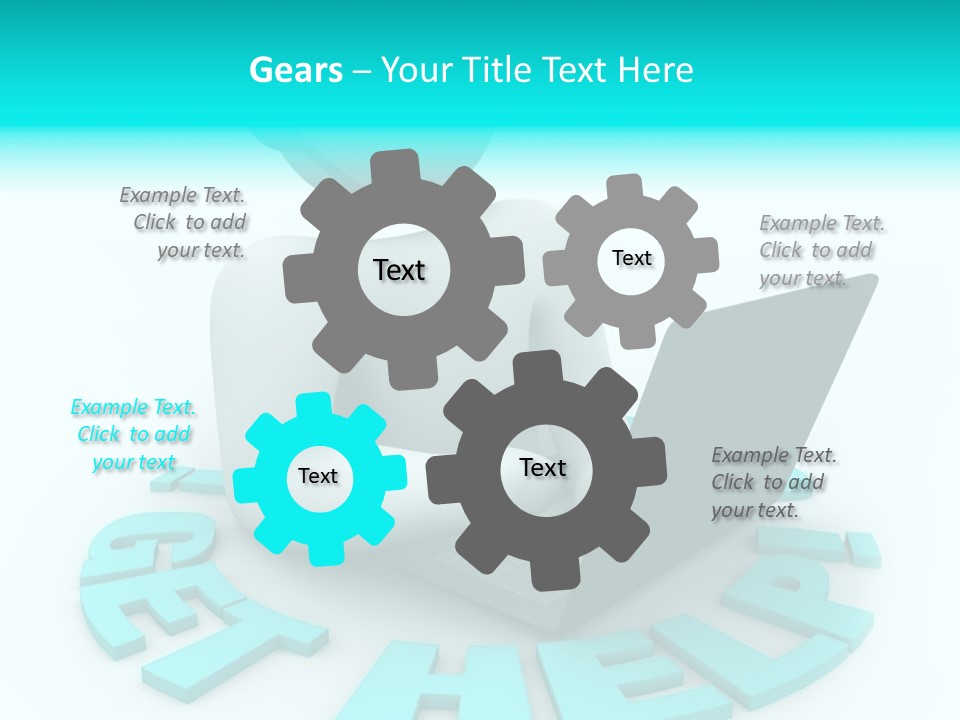 Gears – Your Title Text Here

Example Text. Click to add your text.

Text

Text

Example Text. Click to add your text.

Example Text. Click to add your text

Text

Text

Example Text. Click to add your text.

GET HELP!